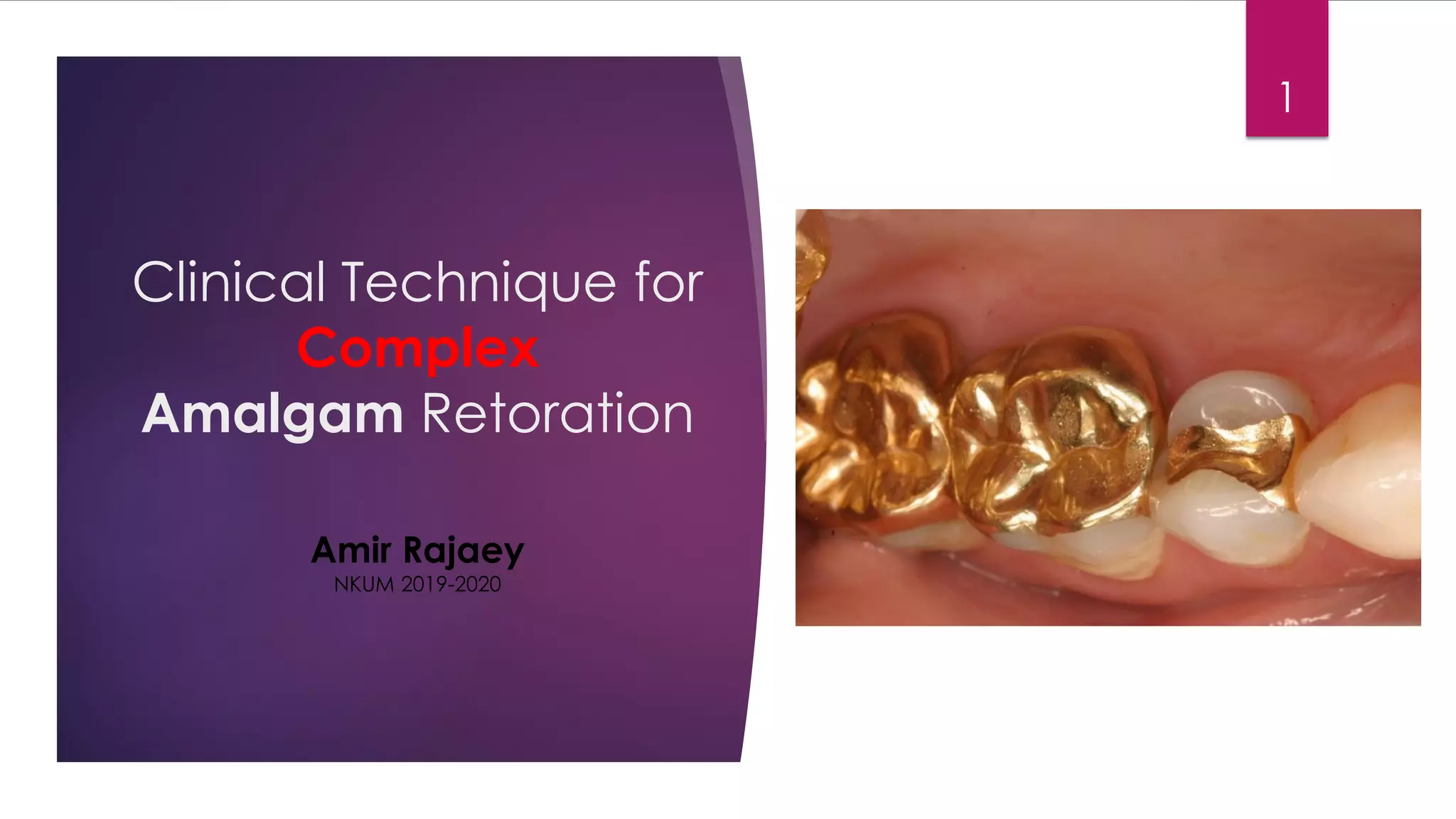 1

Clinical Technique for Complex Amalgam Retoration

Amir Rajaey
NKUM 2019-2020